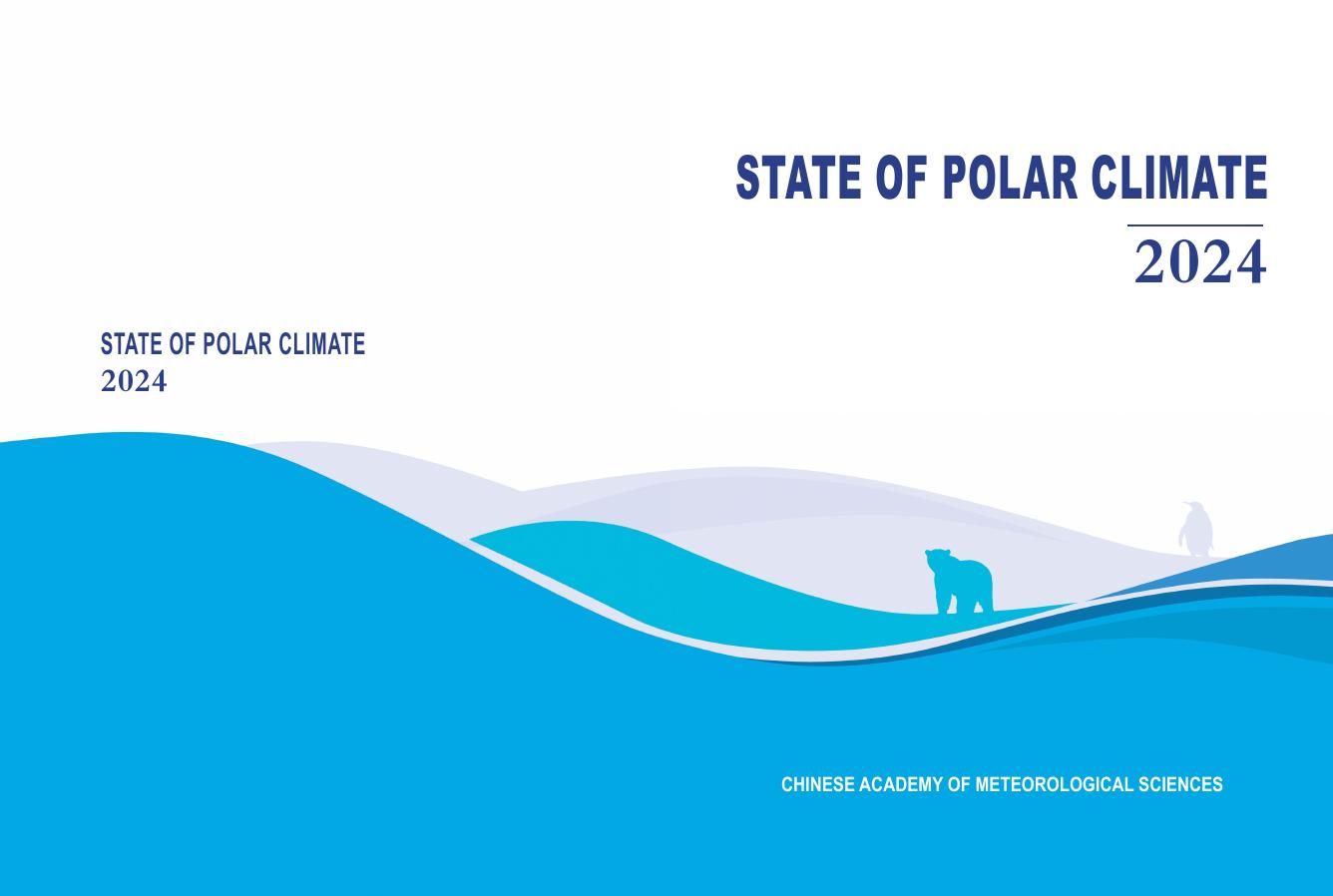 STATE OF POLAR CLIMATE
2024

STATE OF POLAR CLIMATE
2024

CHINESE ACADEMY OF METEOROLOGICAL SCIENCES